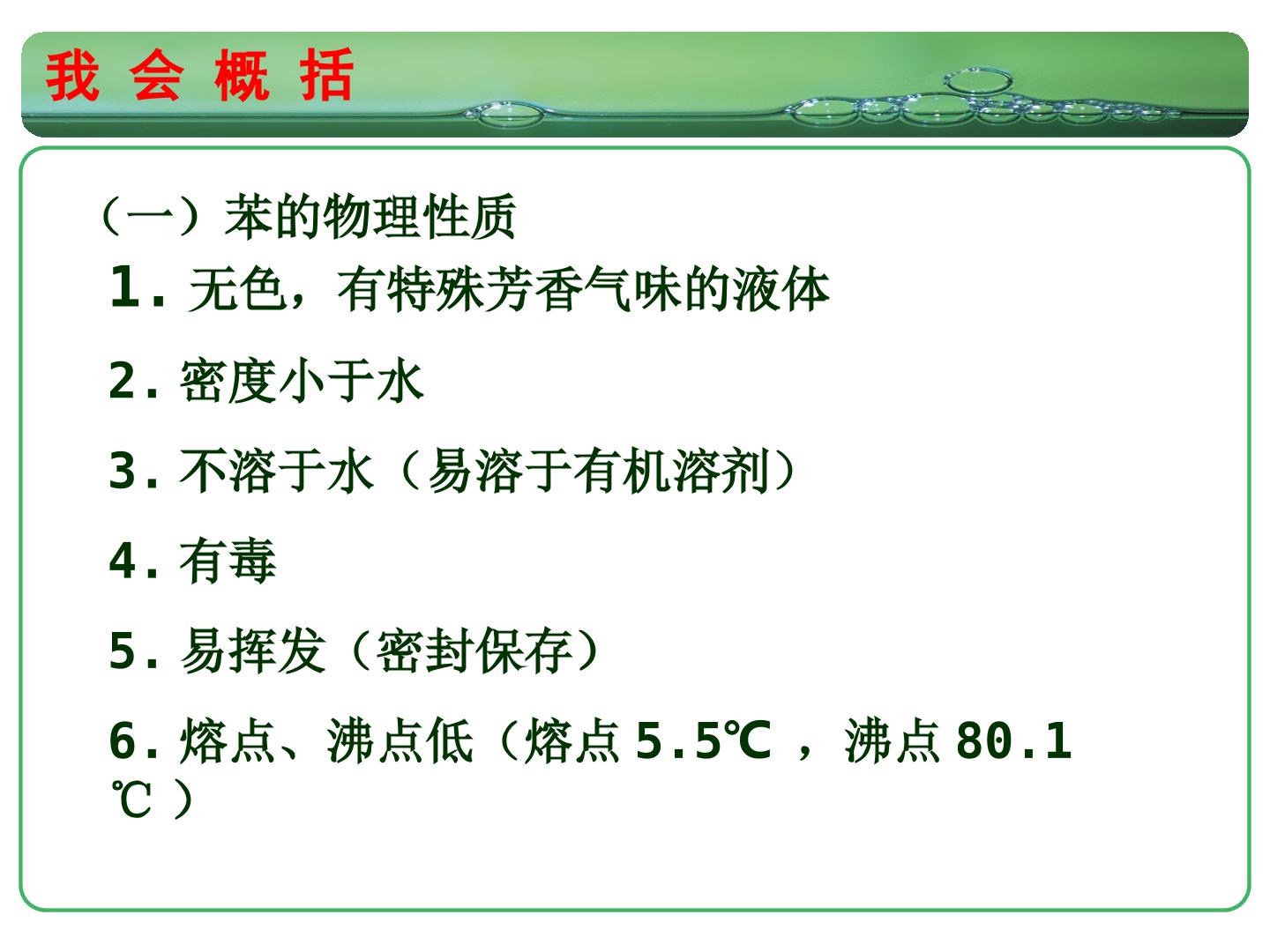 我会概括

（一）苯的物理性质

1.无色，有特殊芳香气味的液体

2.密度小于水

3.不溶于水（易溶于有机溶剂）

4.有毒

5.易挥发（密封保存）

6.熔点、沸点低（熔点5.5℃，沸点80.1℃）